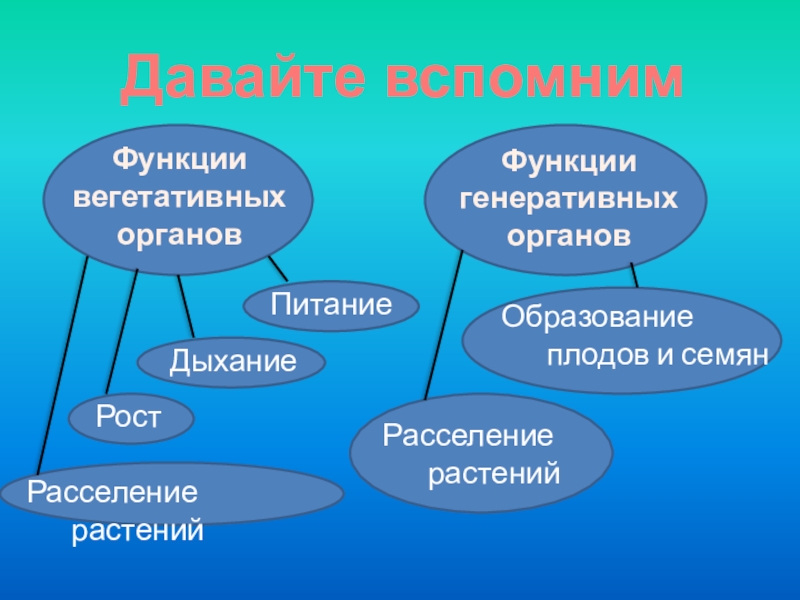 Давайте вспомним

Функции вегетативных органов

Питание

Дыхание

Рост

Расселение растений

Функции генеративных органов

Образование плодов и семян

Расселение растений